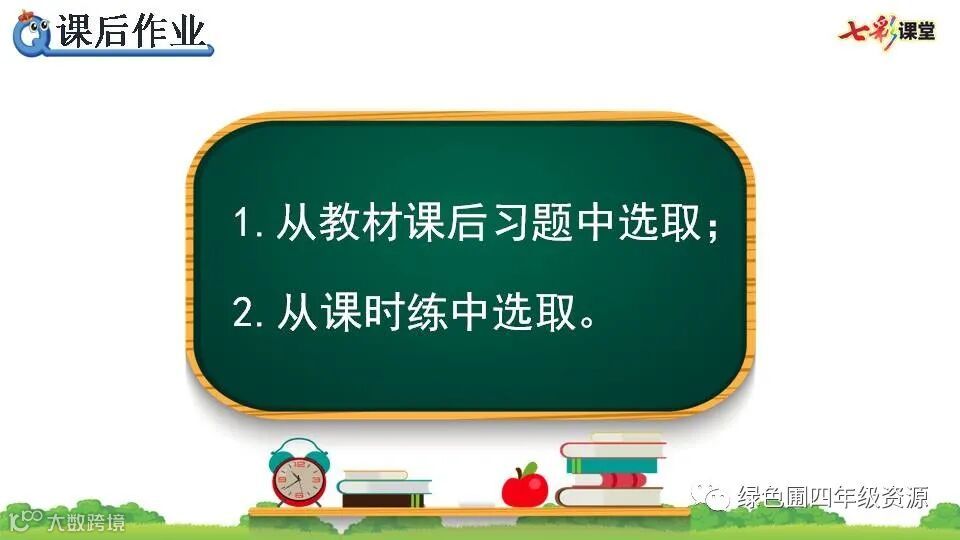 课后作业

七彩课堂

1. 从教材课后习题中选取；

2. 从课时练中选取。

绿色圃四年级资源

大数跨境